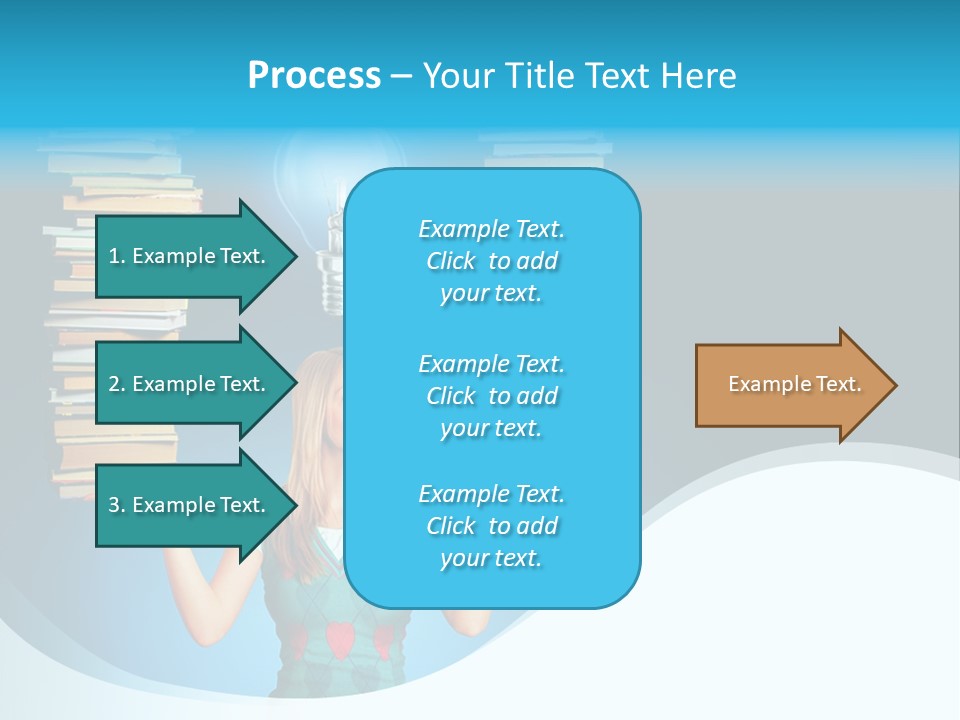 Process – Your Title Text Here

1. Example Text.

2. Example Text.

3. Example Text.

Example Text. Click to add your text.

Example Text. Click to add your text.

Example Text. Click to add your text.

Example Text.